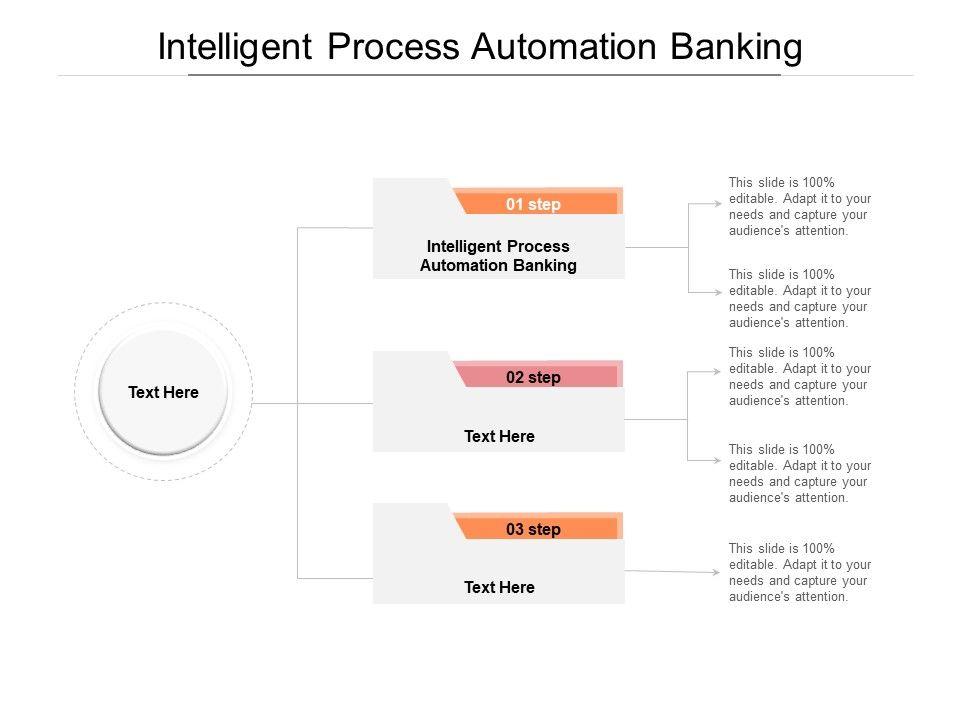 Intelligent Process Automation Banking

Text Here

01 step

Intelligent Process Automation Banking

This slide is 100% editable. Adapt it to your needs and capture your audience's attention.

This slide is 100% editable. Adapt it to your needs and capture your audience's attention.

02 step

Text Here

This slide is 100% editable. Adapt it to your needs and capture your audience's attention.

This slide is 100% editable. Adapt it to your needs and capture your audience's attention.

03 step

Text Here

This slide is 100% editable. Adapt it to your needs and capture your audience's attention.